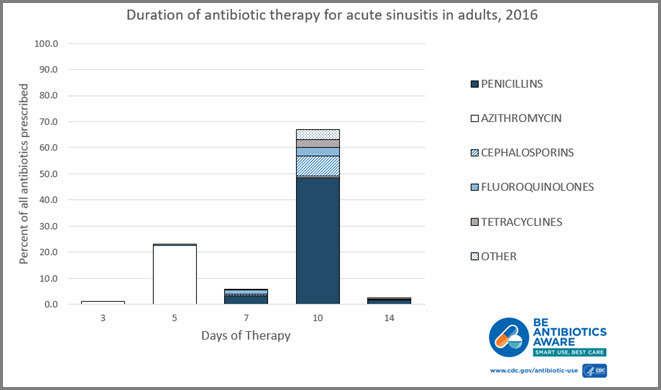 Duration of antibiotic therapy for acute sinusitis in adults, 2016

Percent of all antibiotics prescribed

100.0
90.0
80.0
70.0
60.0
50.0
40.0
30.0
20.0
10.0
0.0

3
5
7
10
14

Days of Therapy

PENICILLINS
AZITHROMYCIN
CEPHALOSPORINS
FLUOROQUINOLONES
TETRACYCLINES
OTHER

BE ANTIBIOTICS AWARE
SMART USE, BEST CARE

www.cdc.gov/antibiotic-use
CDC